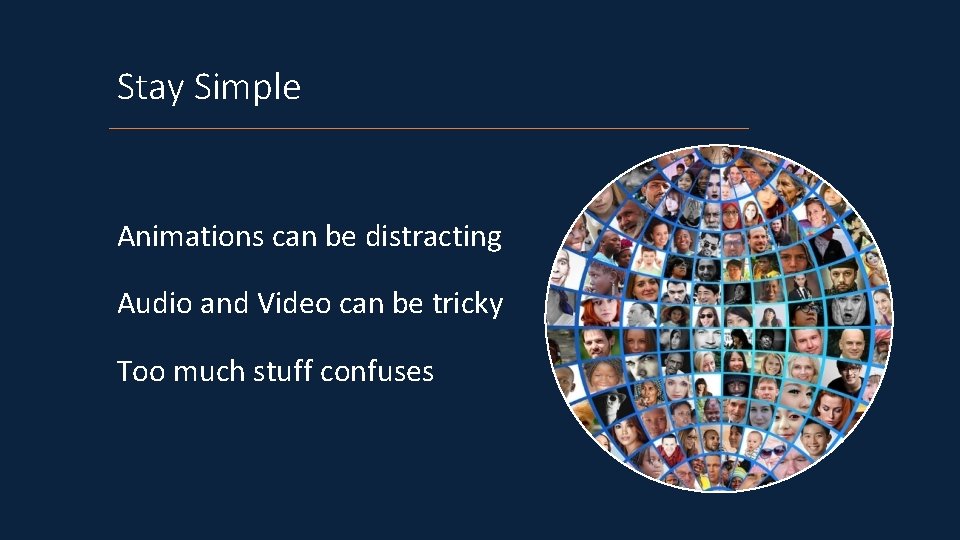 Stay Simple

Animations can be distracting

Audio and Video can be tricky

Too much stuff confuses